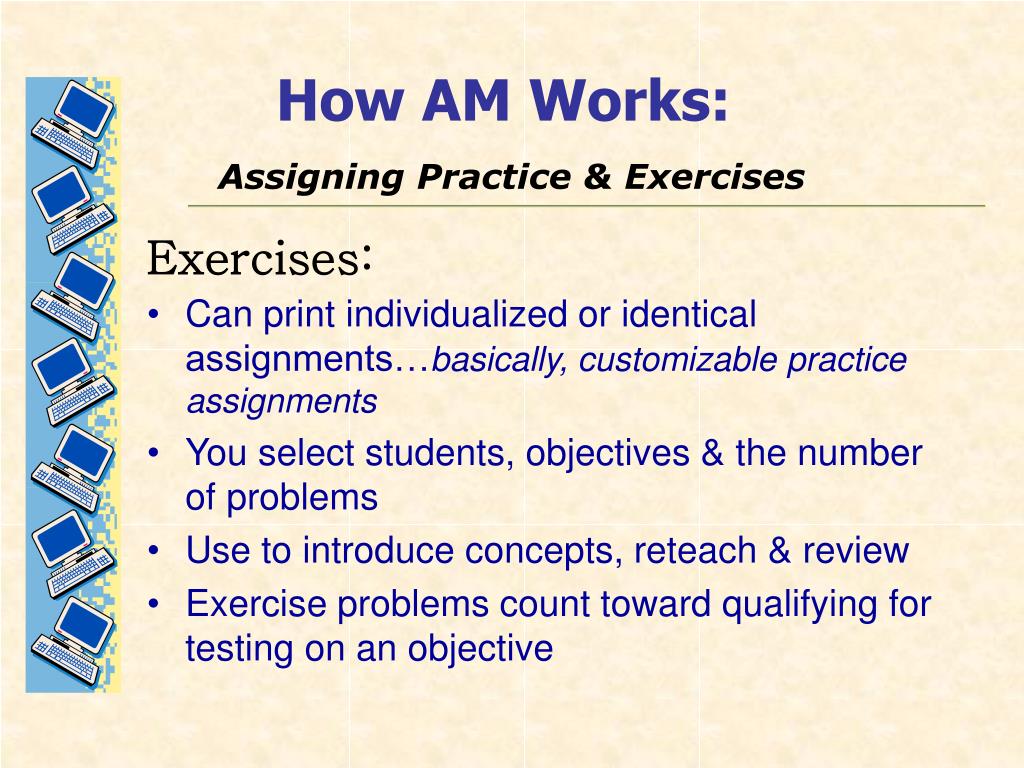 How AM Works:

Assigning Practice & Exercises

Exercises:

• Can print individualized or identical assignments…basically, customizable practice assignments
• You select students, objectives & the number of problems
• Use to introduce concepts, reteach & review
• Exercise problems count toward qualifying for testing on an objective